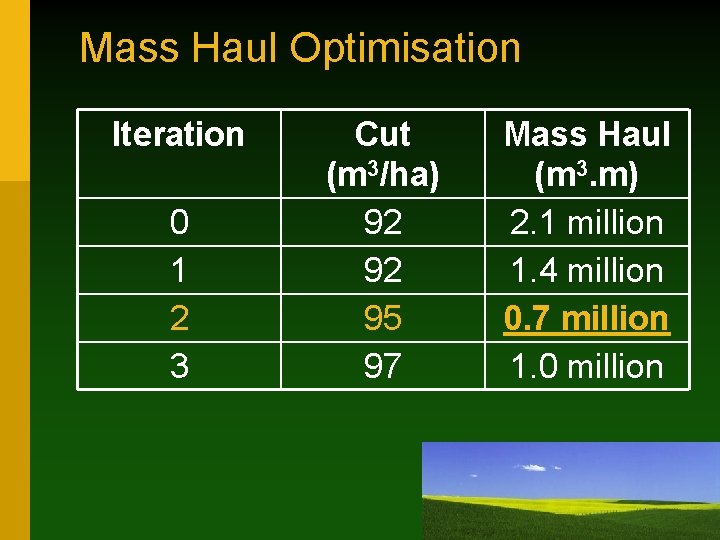 Mass Haul Optimisation

| Iteration | Cut ($m^3$/ha) | Mass Haul ($m^3$.m) |
|---|---|---|
| 0 | 92 | 2.1 million |
| 1 | 92 | 1.4 million |
| 2 | 95 | 0.7 million |
| 3 | 97 | 1.0 million |